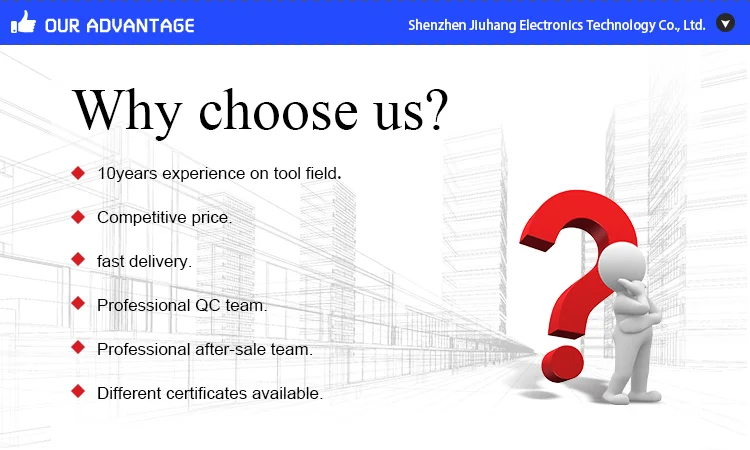 OUR ADVANTAGE

Shenzhen Jiuhang Electronics Technology Co., Ltd.

Why choose us?

10years experience on tool field.

Competitive price.

fast delivery.

Professional QC team.

Professional after-sale team.

Different certificates available.